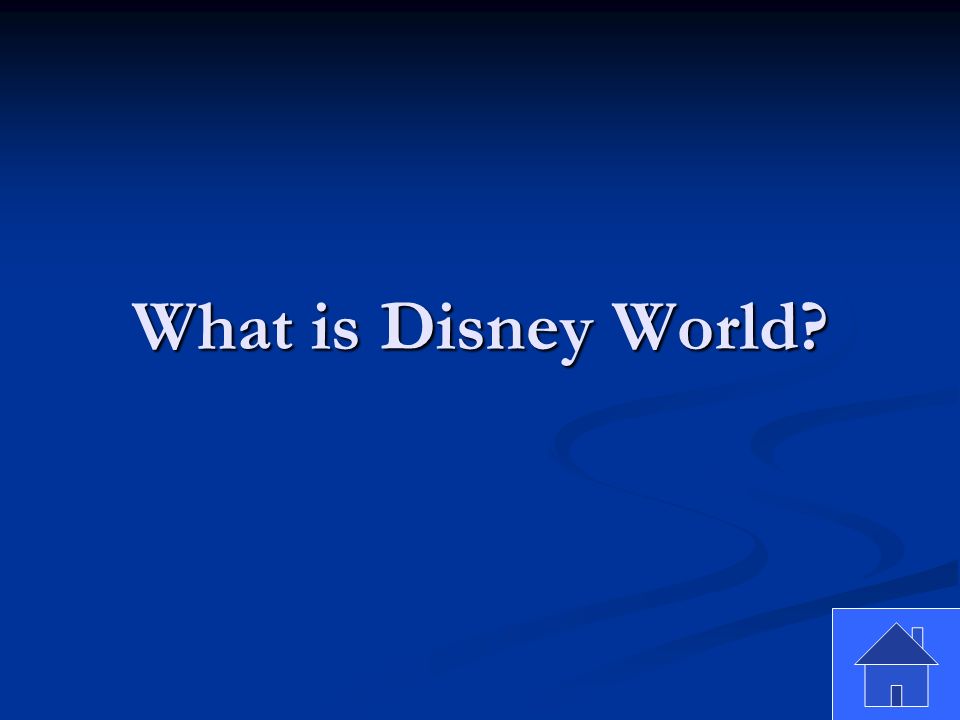 What is Disney World?